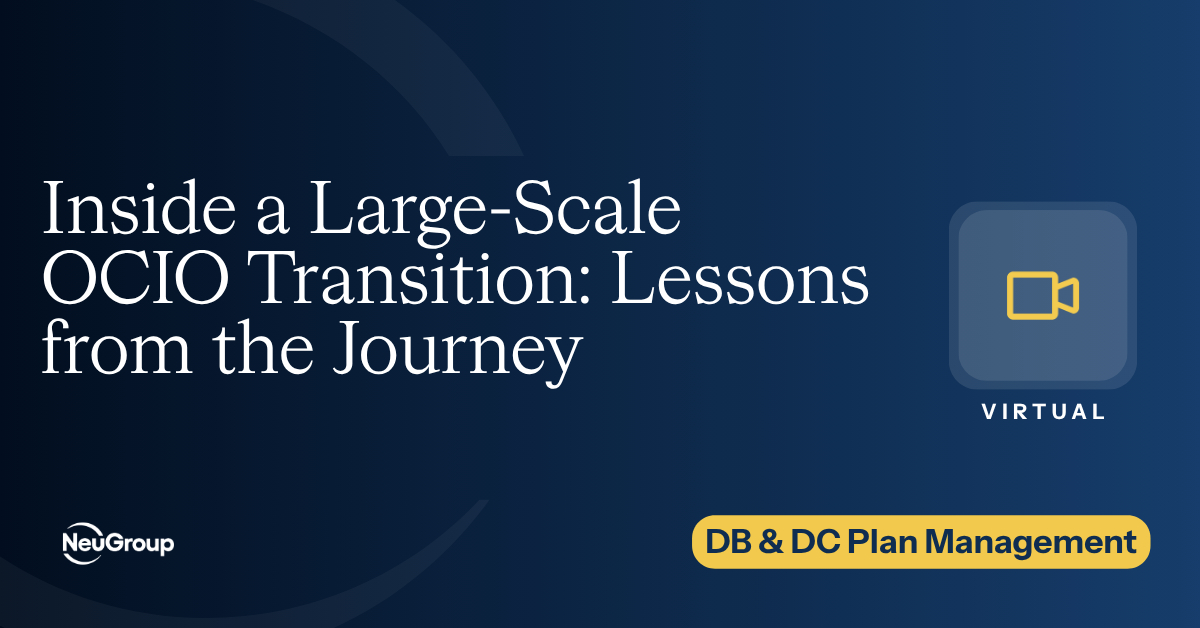 Inside a Large-Scale OCIO Transition: Lessons from the Journey

VIRTUAL

NeuGroup

DB & DC Plan Management